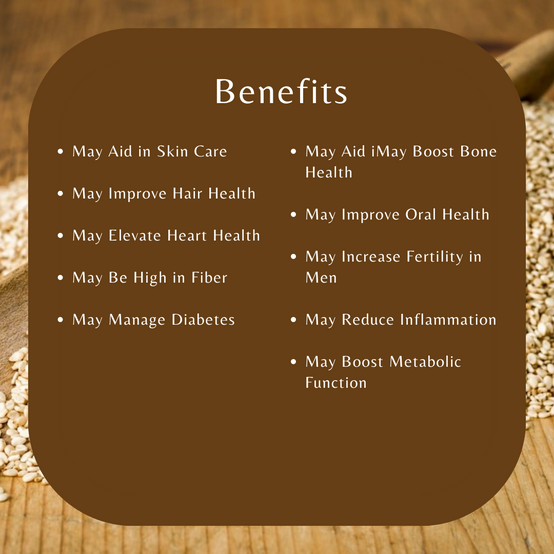 Benefits

- May Aid in Skin Care
- May Improve Hair Health
- May Elevate Heart Health
- May Be High in Fiber
- May Manage Diabetes

- May Aid iMay Boost Bone Health
- May Improve Oral Health
- May Increase Fertility in Men
- May Reduce Inflammation
- May Boost Metabolic Function